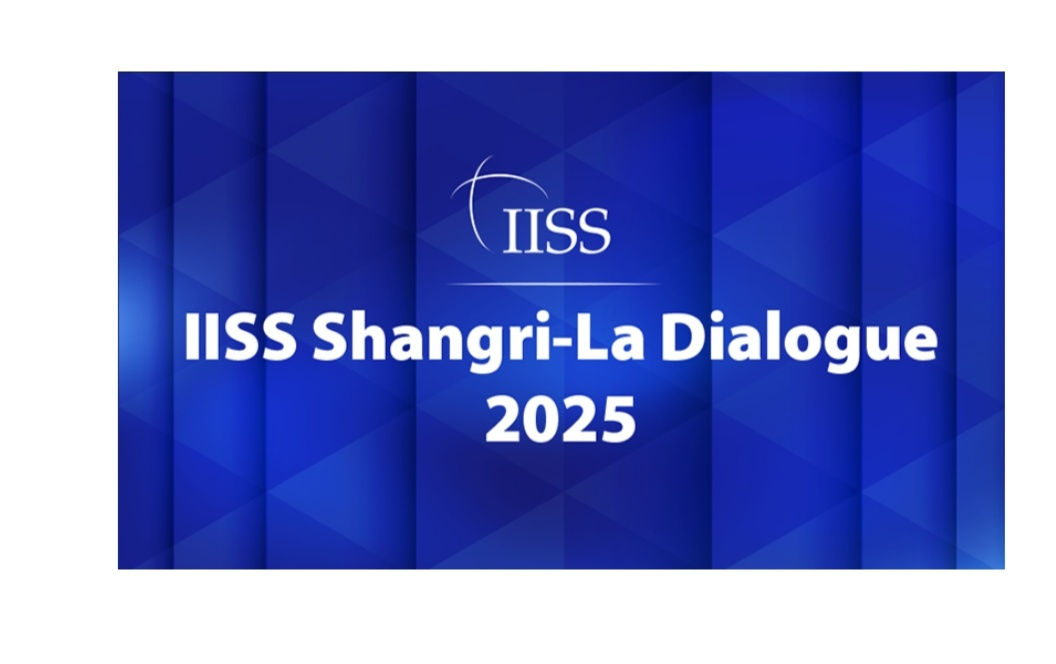 IISS

IISS Shangri-La Dialogue
2025